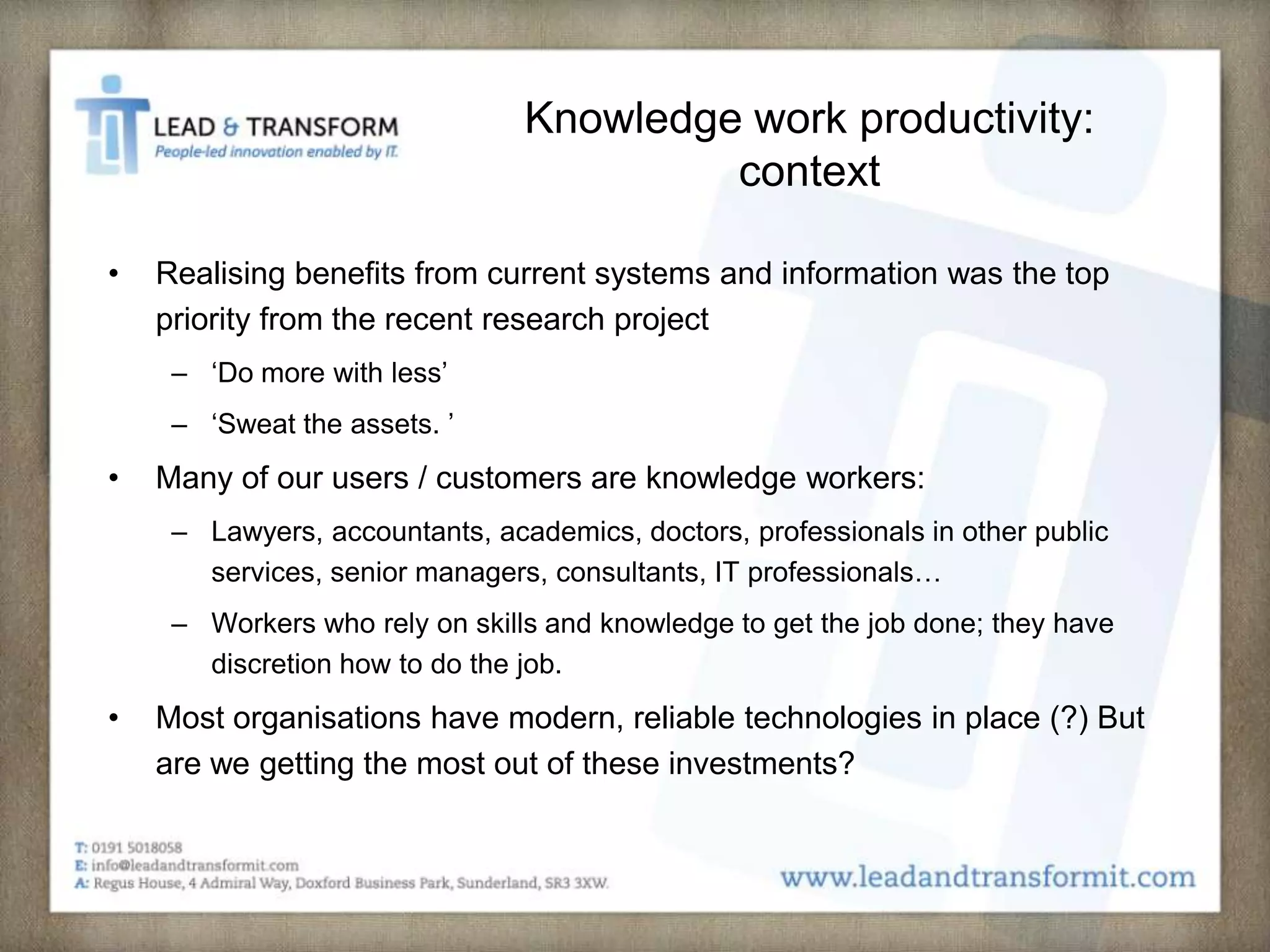 LEAD & TRANSFORM
People-led innovation enabled by IT.

Knowledge work productivity: context

• Realising benefits from current systems and information was the top priority from the recent research project
– ‘Do more with less’
– ‘Sweat the assets. ’
• Many of our users / customers are knowledge workers:
– Lawyers, accountants, academics, doctors, professionals in other public services, senior managers, consultants, IT professionals…
– Workers who rely on skills and knowledge to get the job done; they have discretion how to do the job.
• Most organisations have modern, reliable technologies in place (?) But are we getting the most out of these investments?

T: 0191 5018058
E: info@leadandtransformit.com
A: Regus House, 4 Admiral Way, Doxford Business Park, Sunderland, SR3 3XW.

www.leadandtransformit.com